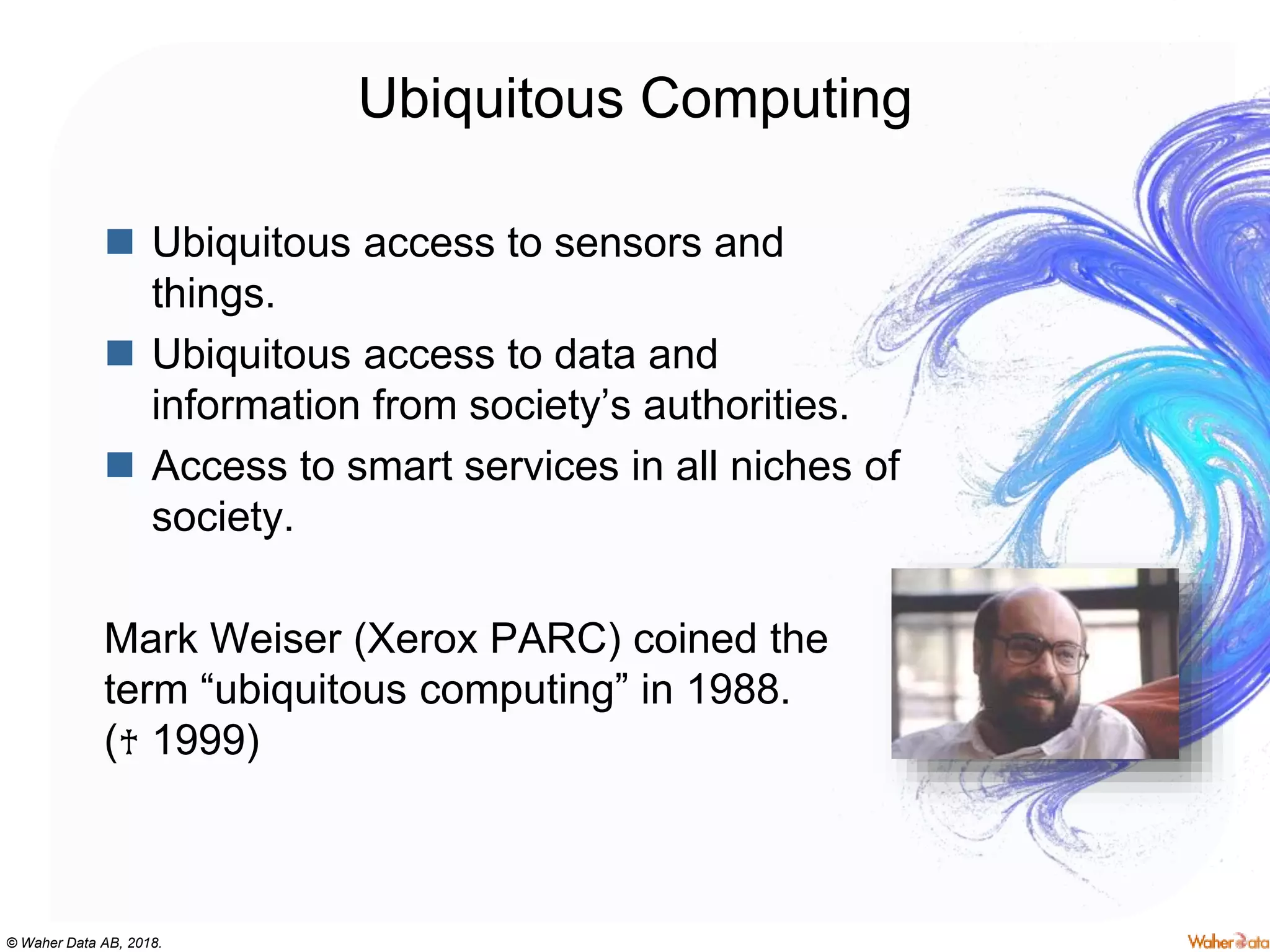 Ubiquitous Computing

■ Ubiquitous access to sensors and things.
■ Ubiquitous access to data and information from society’s authorities.
■ Access to smart services in all niches of society.

Mark Weiser (Xerox PARC) coined the term “ubiquitous computing” in 1988. († 1999)

© Waher Data AB, 2018.

Waher Data